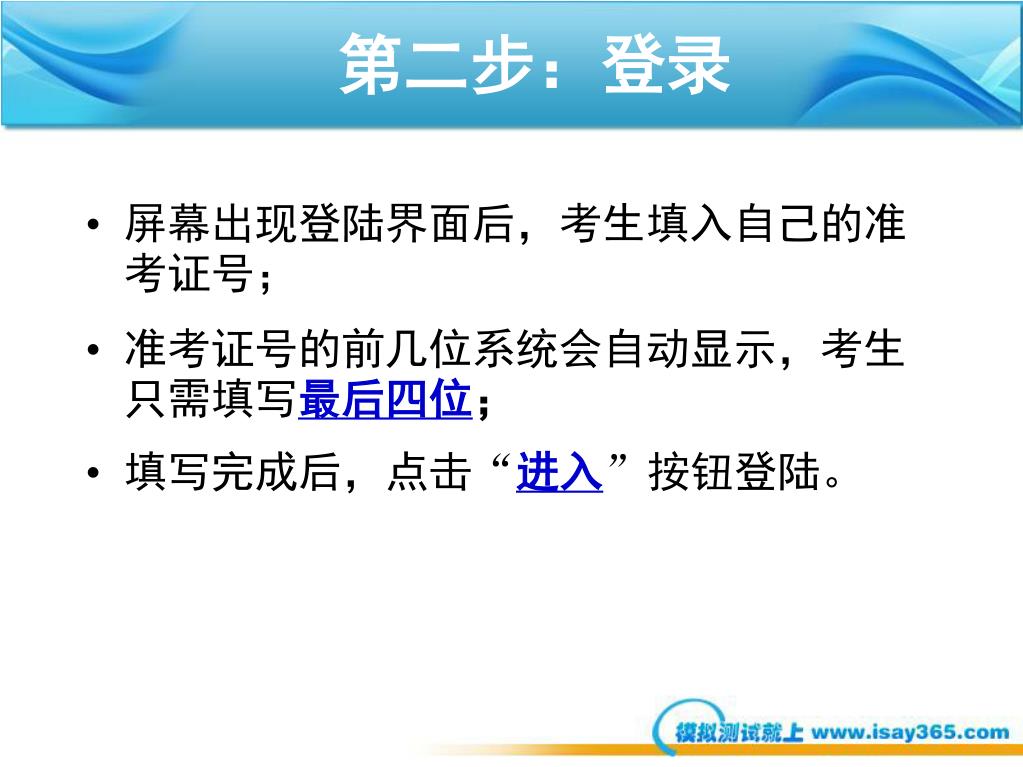 第二步：登录

• 屏幕出现登陆界面后，考生填入自己的准考证号；

• 准考证号的前几位系统会自动显示，考生只需填写最后四位；

• 填写完成后，点击“进入”按钮登陆。

模拟测试就上 www.isay365.com